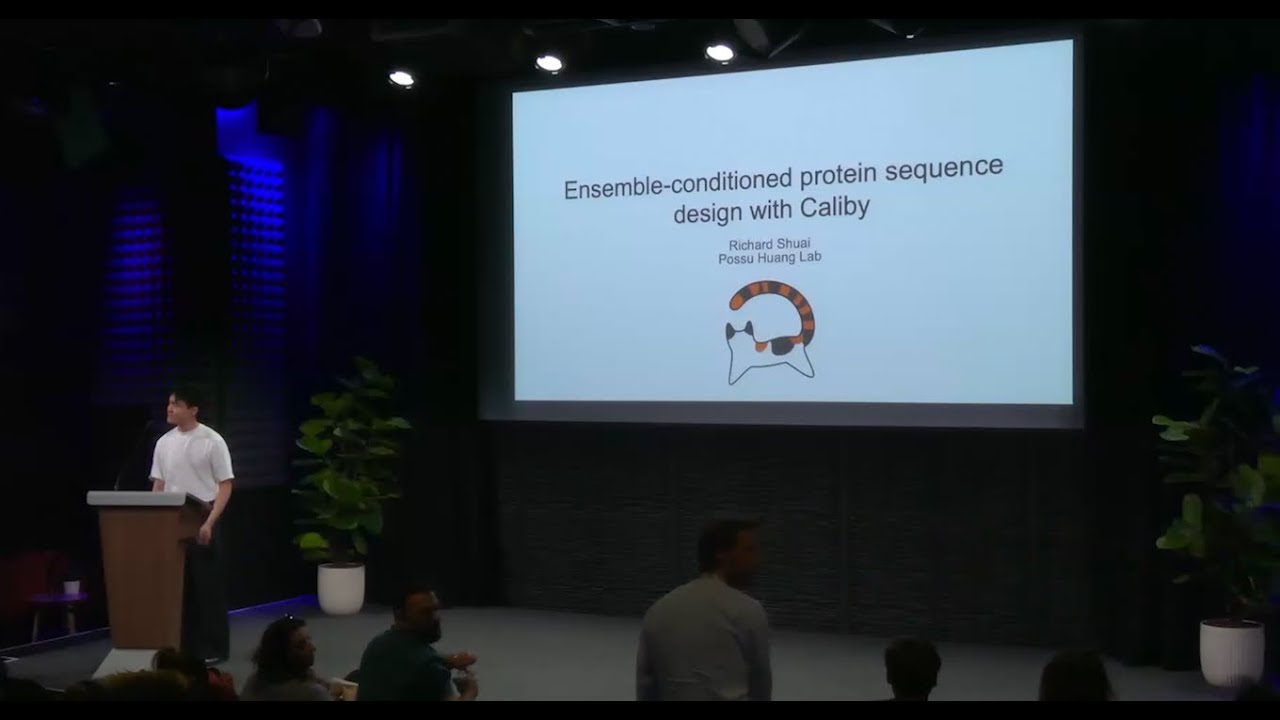 Ensemble-conditioned protein sequence design with Caliby

Richard Shuai
Possu Huang Lab